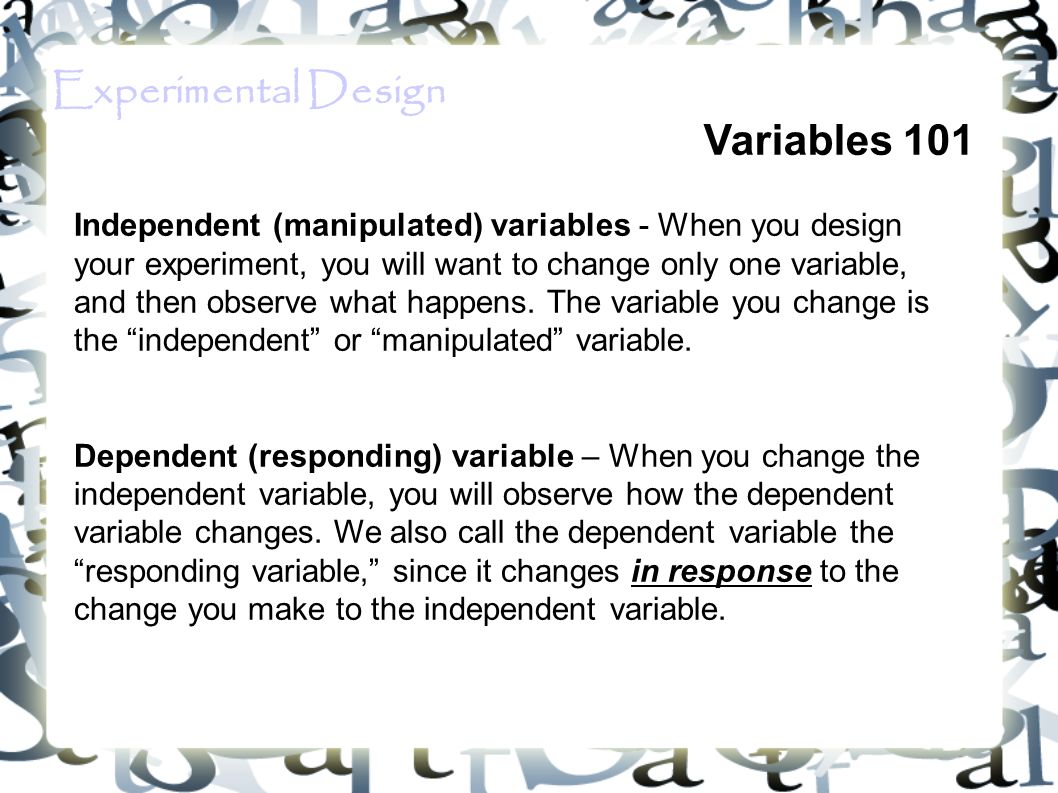 Experimental Design

Variables 101

Independent (manipulated) variables - When you design your experiment, you will want to change only one variable, and then observe what happens. The variable you change is the “independent” or “manipulated” variable.

Dependent (responding) variable – When you change the independent variable, you will observe how the dependent variable changes. We also call the dependent variable the “responding variable,” since it changes in response to the change you make to the independent variable.